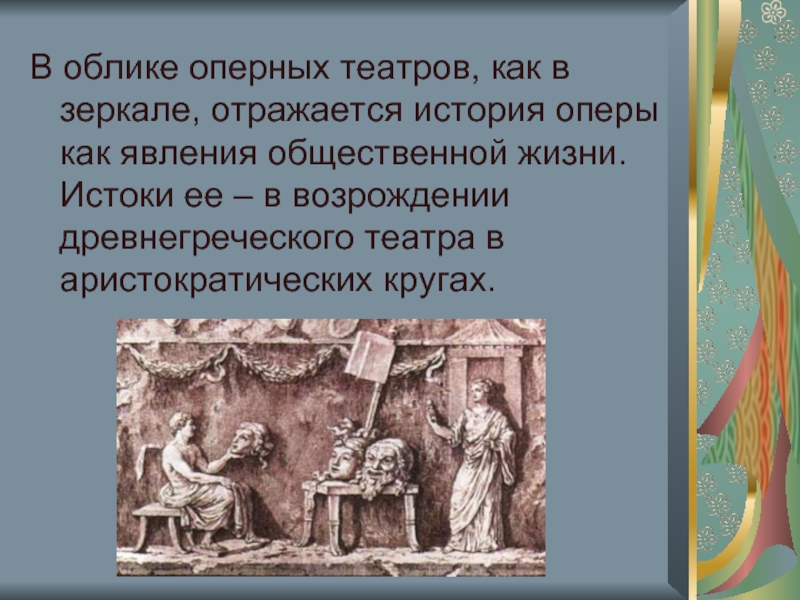 В облике оперных театров, как в зеркале, отражается история оперы как явления общественной жизни. Истоки ее – в возрождении древнегреческого театра в аристократических кругах.